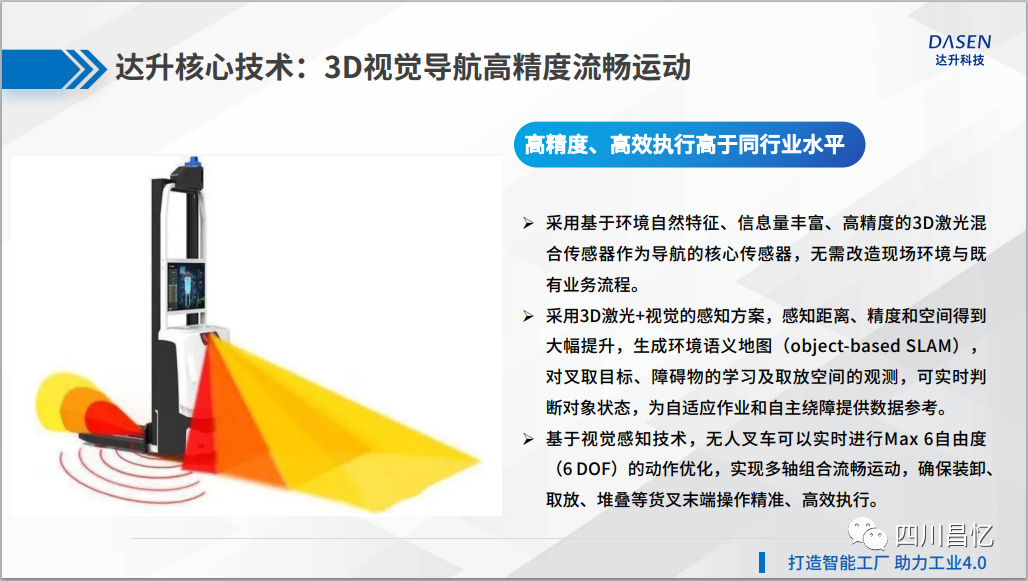 达升核心技术：3D视觉导航高精度流畅运动

DASEN
达升科技

高精度、高效执行高于同行业水平

➢ 采用基于环境自然特征、信息量丰富、高精度的3D激光混合传感器作为导航的核心传感器，无需改造现场环境与既有业务流程。

➢ 采用3D激光+视觉的感知方案，感知距离、精度和空间得到大幅提升，生成环境语义地图（object-based SLAM），对叉取目标、障碍物的学习及取放空间的观测，可实时判断对象状态，为自适应作业和自主绕障提供数据参考。

➢ 基于视觉感知技术，无人叉车可以实时进行Max 6自由度（6 DOF）的动作优化，实现多轴组合流畅运动，确保装卸、取放、堆叠等货叉末端操作精准、高效执行。

四川昌忆

打造智能工厂 助力工业4.0